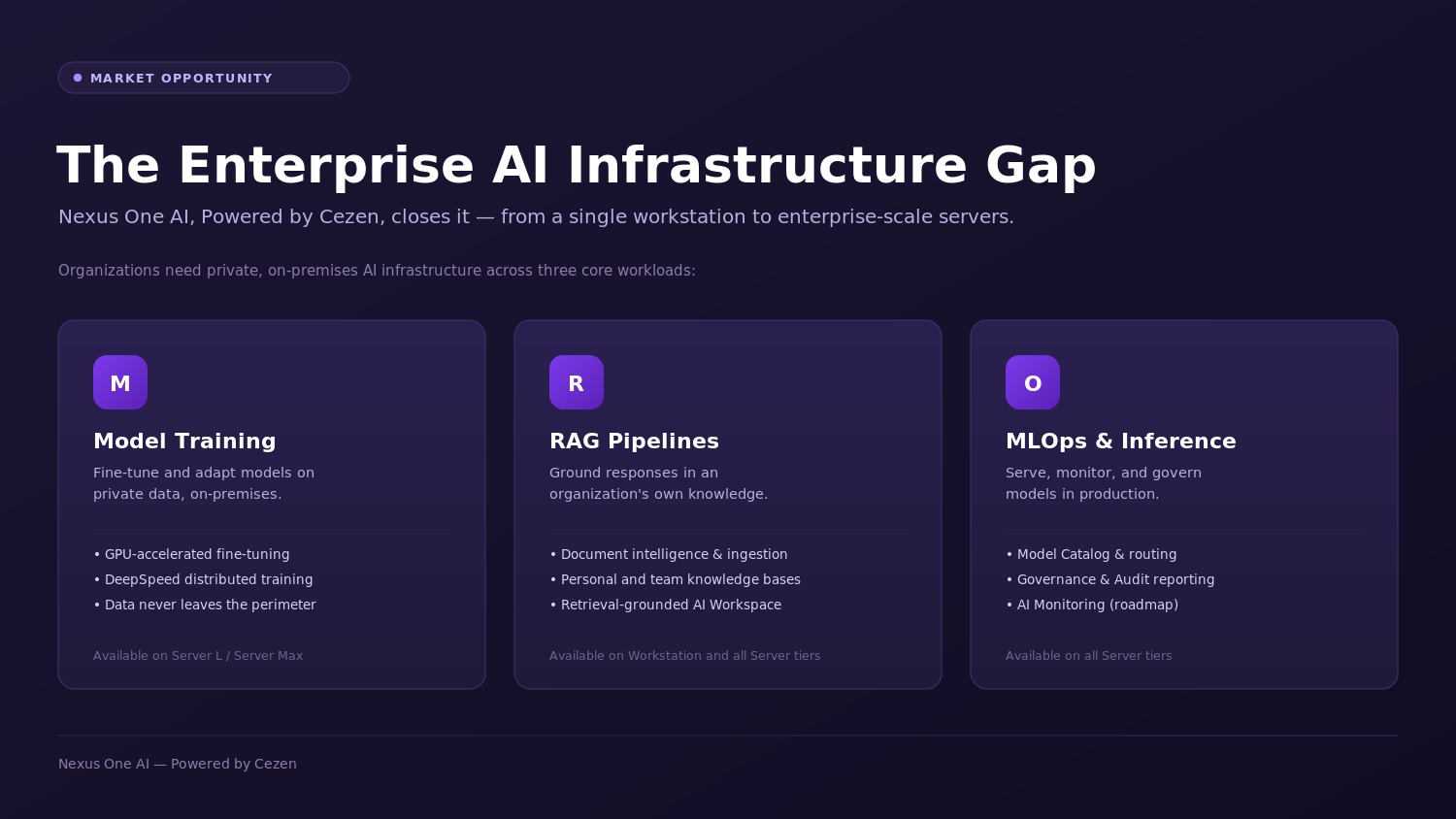 MARKET OPPORTUNITY

The Enterprise AI Infrastructure Gap

Nexus One AI, Powered by Cezen, closes it — from a single workstation to enterprise-scale servers.

Organizations need private, on-premises AI infrastructure across three core workloads:

M

Model Training

Fine-tune and adapt models on private data, on-premises.

• GPU-accelerated fine-tuning
• DeepSpeed distributed training
• Data never leaves the perimeter

Available on Server L / Server Max

R

RAG Pipelines

Ground responses in an organization's own knowledge.

• Document intelligence & ingestion
• Personal and team knowledge bases
• Retrieval-grounded AI Workspace

Available on Workstation and all Server tiers

O

MLOps & Inference

Serve, monitor, and govern models in production.

• Model Catalog & routing
• Governance & Audit reporting
• AI Monitoring (roadmap)

Available on all Server tiers

Nexus One AI — Powered by Cezen